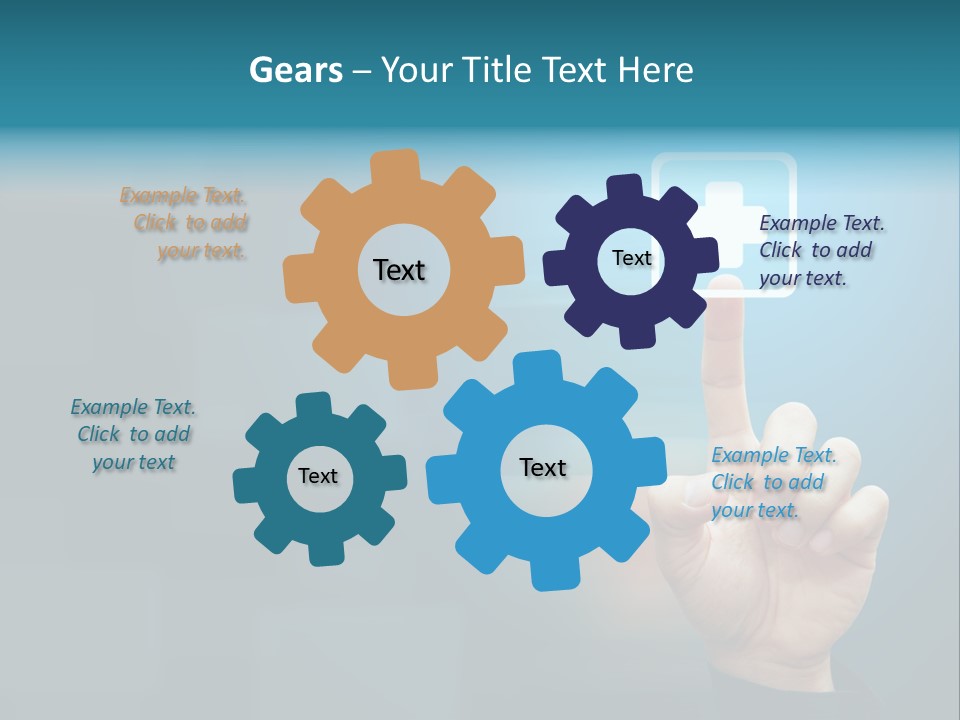 Gears – Your Title Text Here

Example Text. Click to add your text.

Text

Text

Example Text. Click to add your text.

Example Text. Click to add your text

Text

Text

Example Text. Click to add your text.